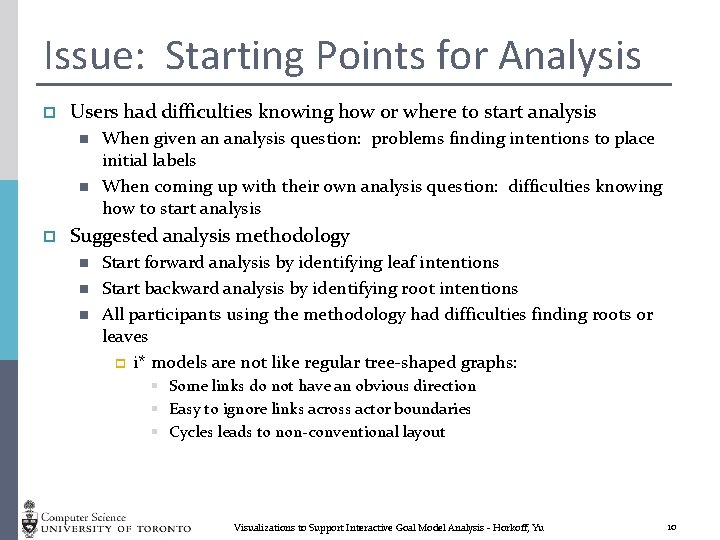 Issue: Starting Points for Analysis

Users had difficulties knowing how or where to start analysis

When given an analysis question: problems finding intentions to place initial labels

When coming up with their own analysis question: difficulties knowing how to start analysis

Suggested analysis methodology

Start forward analysis by identifying leaf intentions

Start backward analysis by identifying root intentions

All participants using the methodology had difficulties finding roots or leaves

i* models are not like regular tree-shaped graphs:

Some links do not have an obvious direction

Easy to ignore links across actor boundaries

Cycles leads to non-conventional layout

Computer Science
UNIVERSITY OF TORONTO

Visualizations to Support Interactive Goal Model Analysis - Horkoff, Yu

10